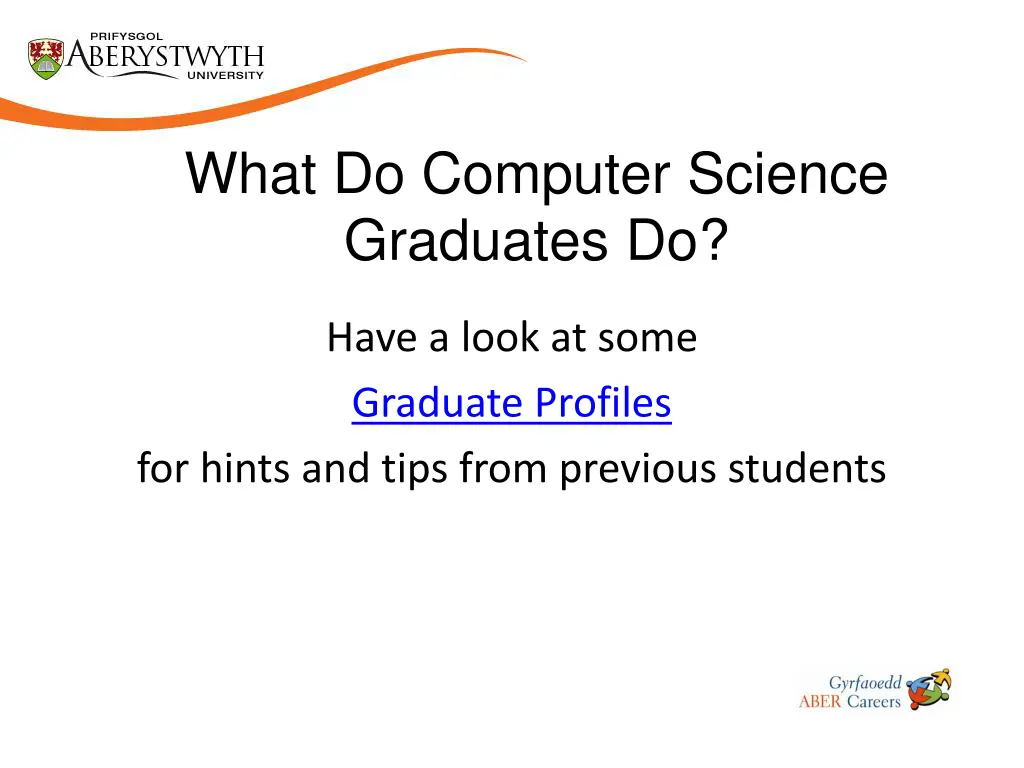 PRIFYSGOL
ABERYSTWYTH
UNIVERSITY

What Do Computer Science Graduates Do?

Have a look at some

Graduate Profiles

for hints and tips from previous students

Gyrfaoedd
ABER Careers